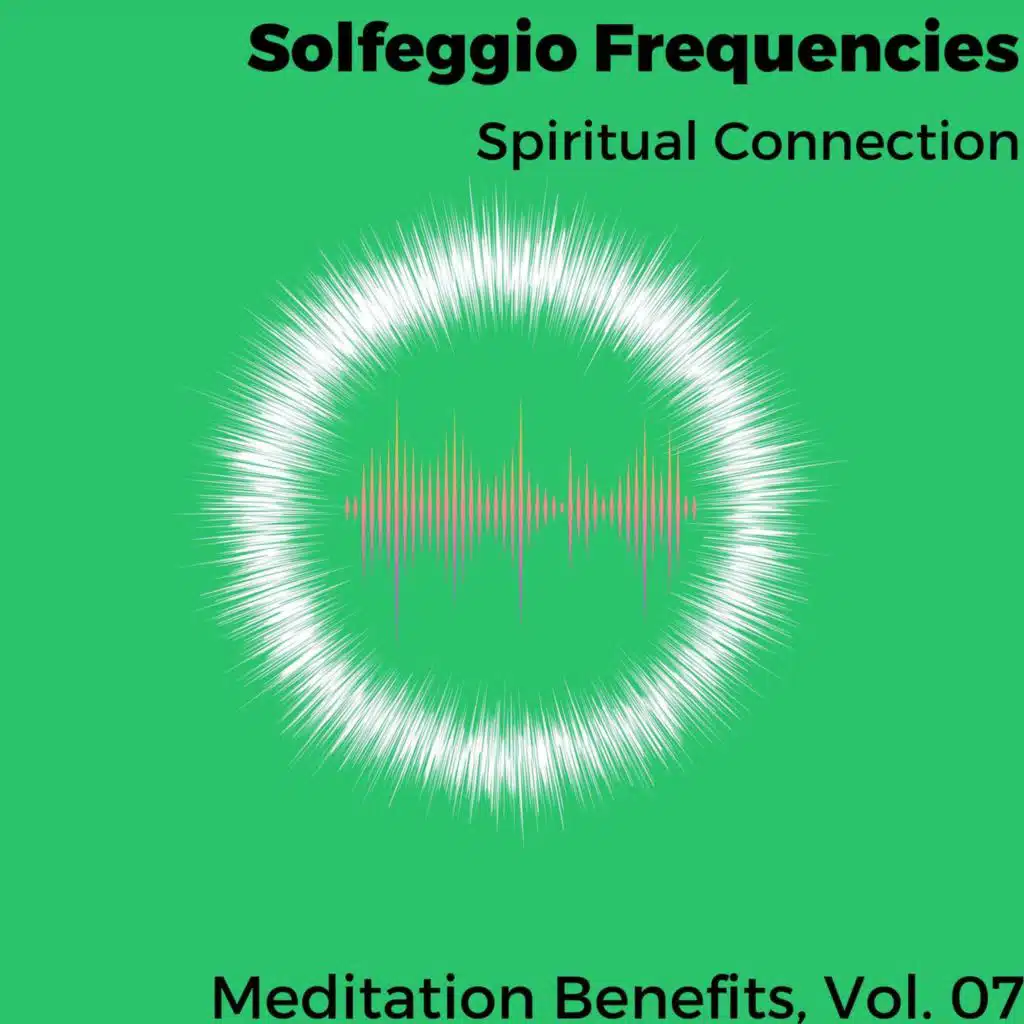 Solfeggio Frequencies
Spiritual Connection

Meditation Benefits, Vol. 07